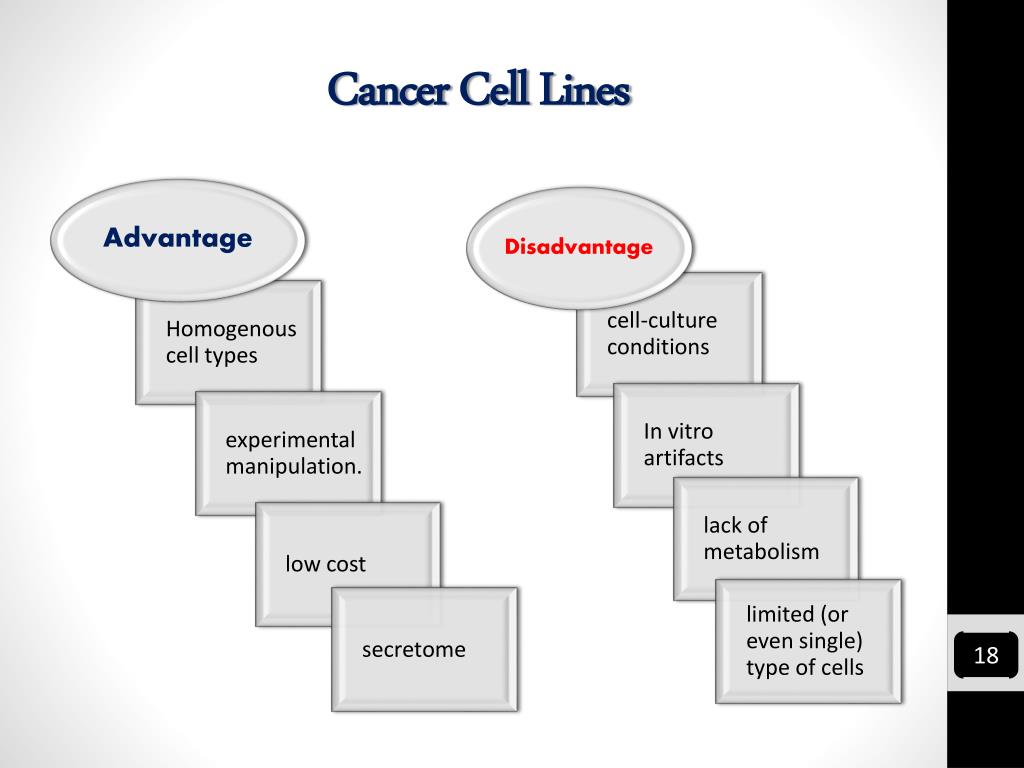 Cancer Cell Lines

Advantage

Homogenous cell types

experimental manipulation.

low cost

secretome

Disadvantage

cell-culture conditions

In vitro artifacts

lack of metabolism

limited (or even single) type of cells

18